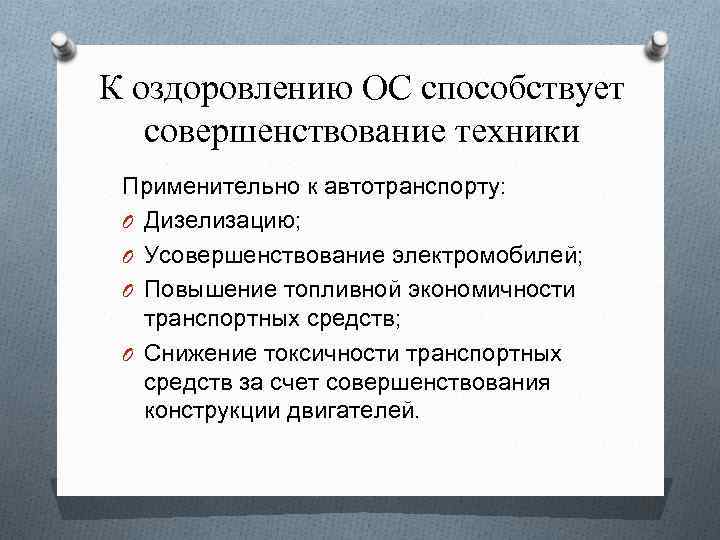 К оздоровлению ОС способствует совершенствование техники

Применительно к автотранспорту:
O Дизелизацию;
O Усовершенствование электромобилей;
O Повышение топливной экономичности транспортных средств;
O Снижение токсичности транспортных средств за счет совершенствования конструкции двигателей.